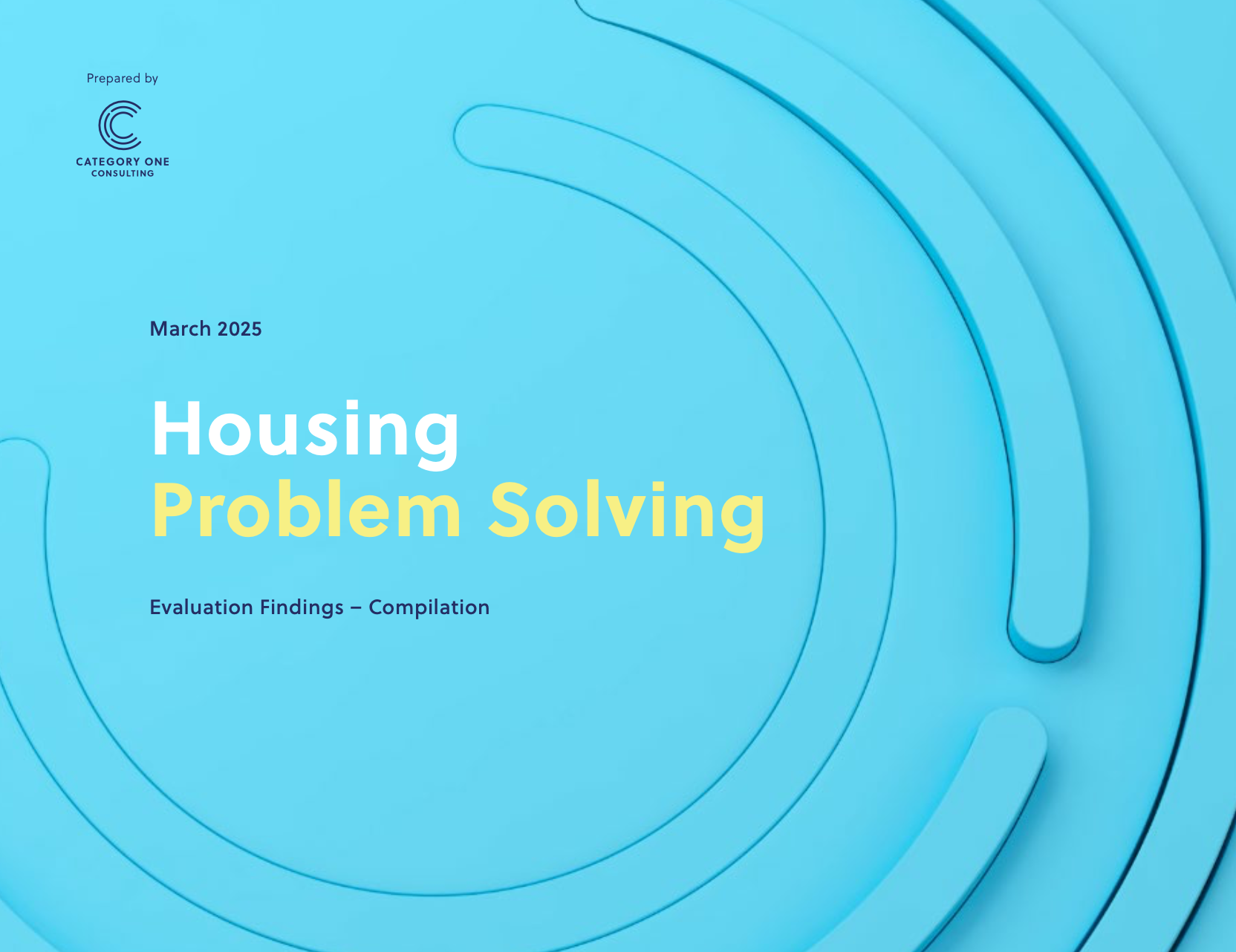 Prepared by

CATEGORY ONE
CONSULTING

March 2025

Housing
Problem Solving

Evaluation Findings – Compilation